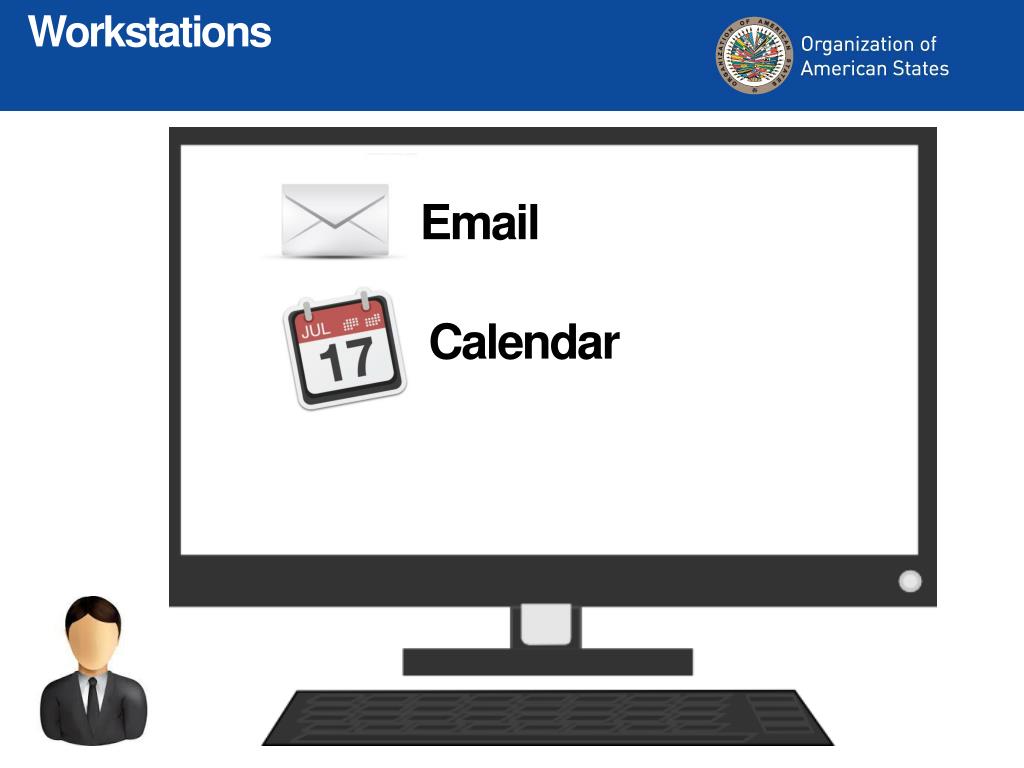 Workstations

ORGANIZATION OF AMERICAN STATES

Organization of American States

Email

JUL 17

Calendar